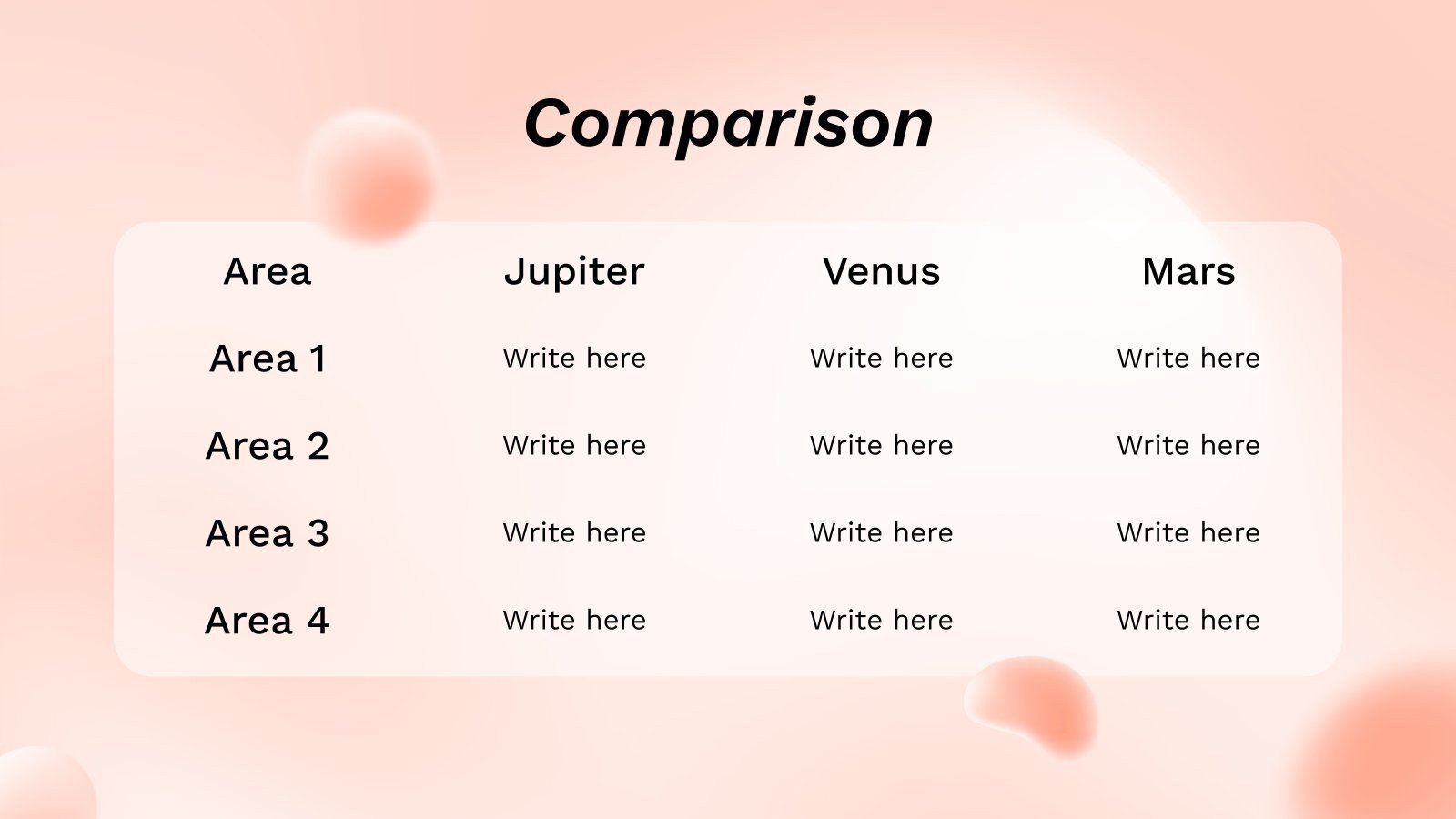 Comparison

| Area | Jupiter | Venus | Mars |
|---|---|---|---|
| Area 1 | Write here | Write here | Write here |
| Area 2 | Write here | Write here | Write here |
| Area 3 | Write here | Write here | Write here |
| Area 4 | Write here | Write here | Write here |